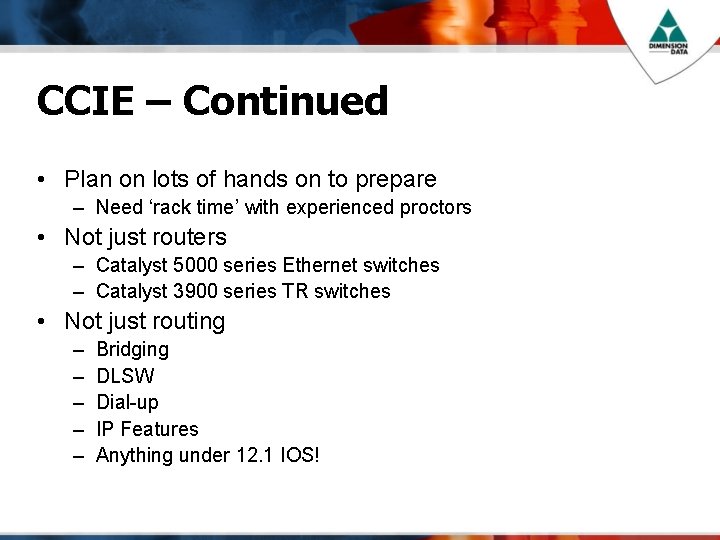 DIMENSION DATA

CCIE – Continued

• Plan on lots of hands on to prepare
– Need ‘rack time’ with experienced proctors
• Not just routers
– Catalyst 5000 series Ethernet switches
– Catalyst 3900 series TR switches
• Not just routing
– Bridging
– DLSW
– Dial-up
– IP Features
– Anything under 12.1 IOS!